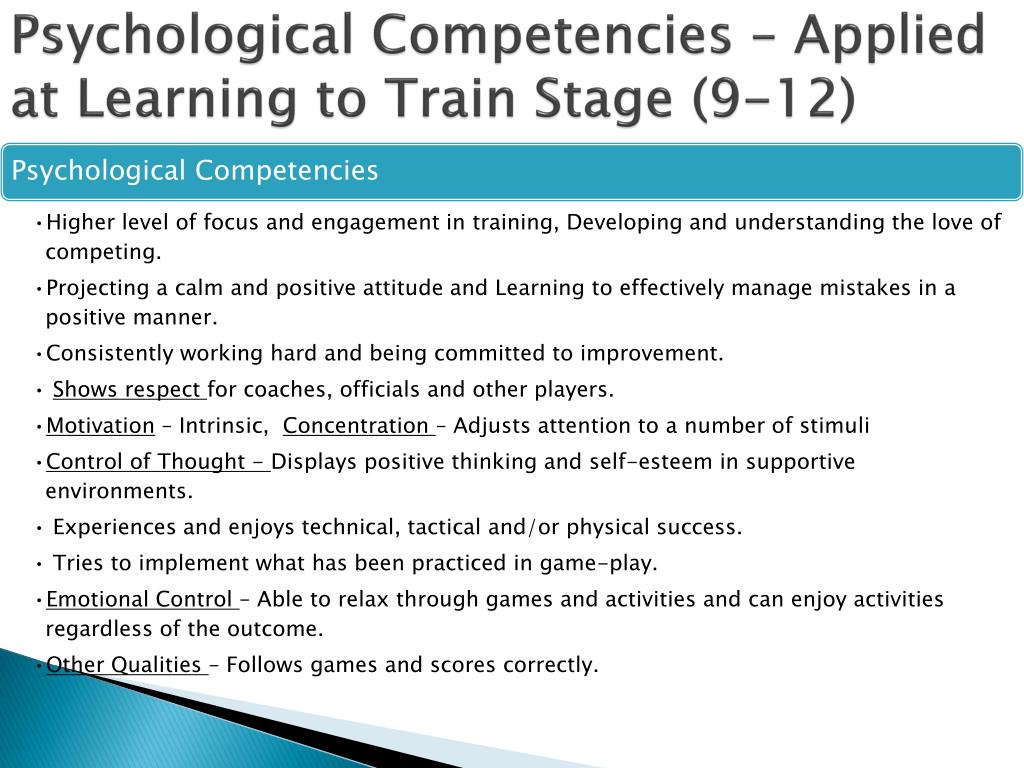 Psychological Competencies – Applied at Learning to Train Stage (9-12)

Psychological Competencies

•Higher level of focus and engagement in training, Developing and understanding the love of competing.

•Projecting a calm and positive attitude and Learning to effectively manage mistakes in a positive manner.

•Consistently working hard and being committed to improvement.

• Shows respect for coaches, officials and other players.

•Motivation – Intrinsic, Concentration – Adjusts attention to a number of stimuli

•Control of Thought - Displays positive thinking and self-esteem in supportive environments.

• Experiences and enjoys technical, tactical and/or physical success.

• Tries to implement what has been practiced in game-play.

•Emotional Control – Able to relax through games and activities and can enjoy activities regardless of the outcome.

•Other Qualities – Follows games and scores correctly.